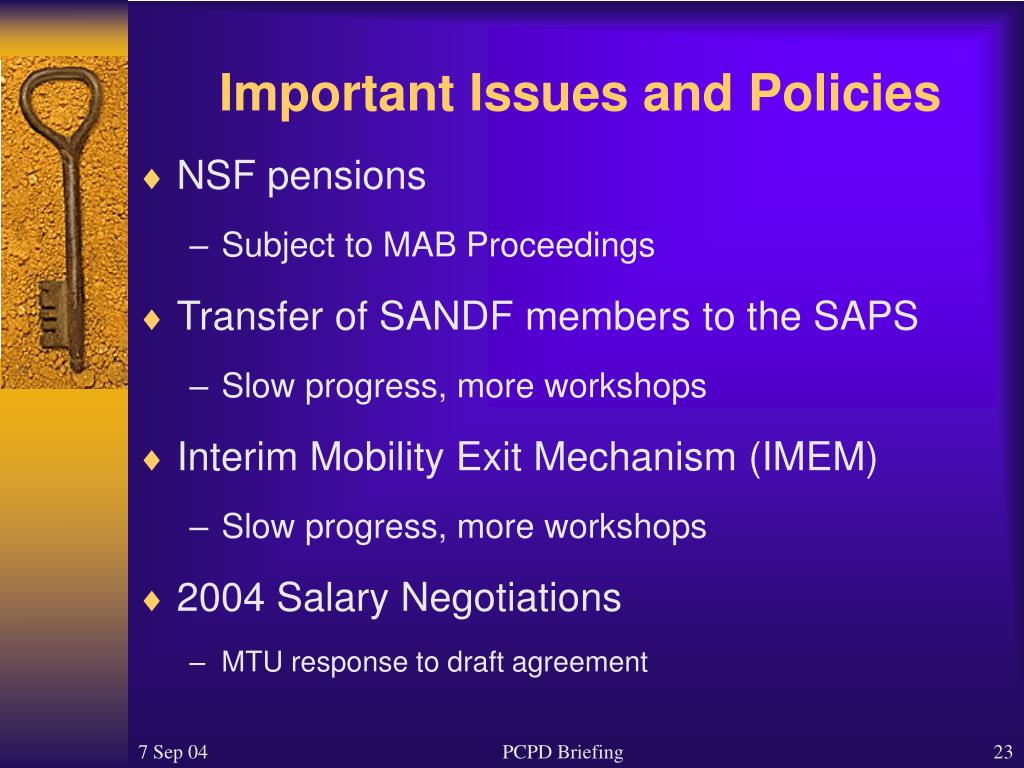 Important Issues and Policies

♦ NSF pensions

– Subject to MAB Proceedings

♦ Transfer of SANDF members to the SAPS

– Slow progress, more workshops

♦ Interim Mobility Exit Mechanism (IMEM)

– Slow progress, more workshops

♦ 2004 Salary Negotiations

– MTU response to draft agreement

7 Sep 04

PCPD Briefing

23